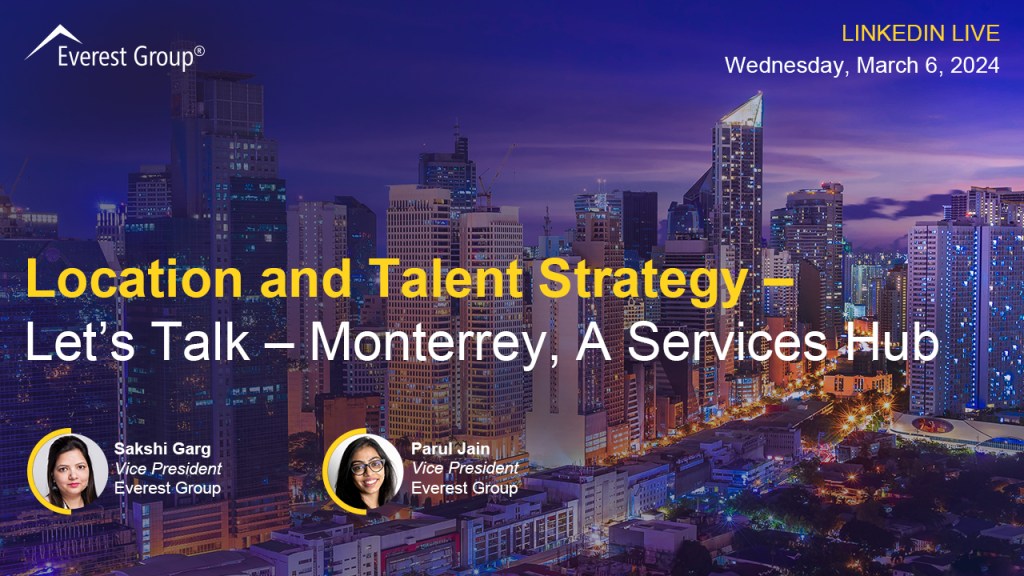 Everest Group®

LINKEDIN LIVE
Wednesday, March 6, 2024

Location and Talent Strategy – Let’s Talk – Monterrey, A Services Hub

Sakshi Garg
Vice President
Everest Group

Parul Jain
Vice President
Everest Group